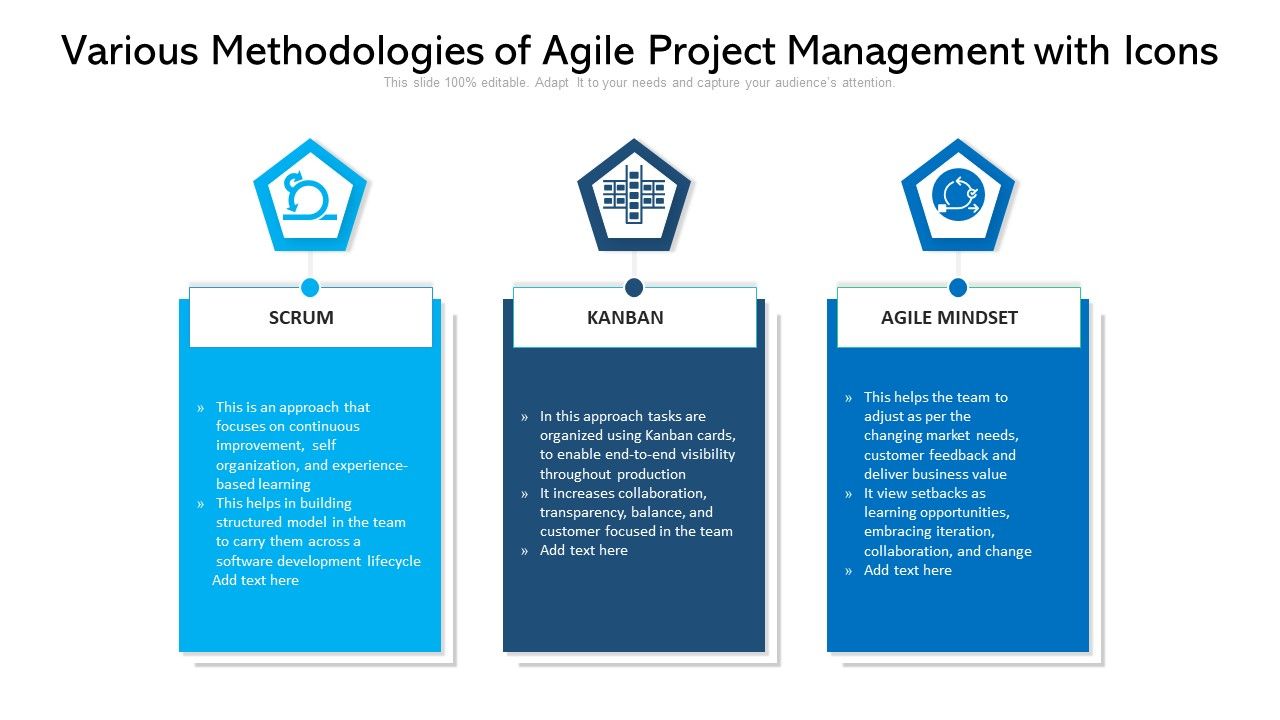 Various Methodologies of Agile Project Management with Icons

This slide 100% editable. Adapt It to your needs and capture your audience's attention.

SCRUM

» This is an approach that focuses on continuous improvement, self organization, and experience-based learning
» This helps in building structured model in the team to carry them across a software development lifecycle
Add text here

KANBAN

» In this approach tasks are organized using Kanban cards, to enable end-to-end visibility throughout production
» It increases collaboration, transparency, balance, and customer focused in the team
» Add text here

AGILE MINDSET

» This helps the team to adjust as per the changing market needs, customer feedback and deliver business value
» It view setbacks as learning opportunities, embracing iteration, collaboration, and change
» Add text here